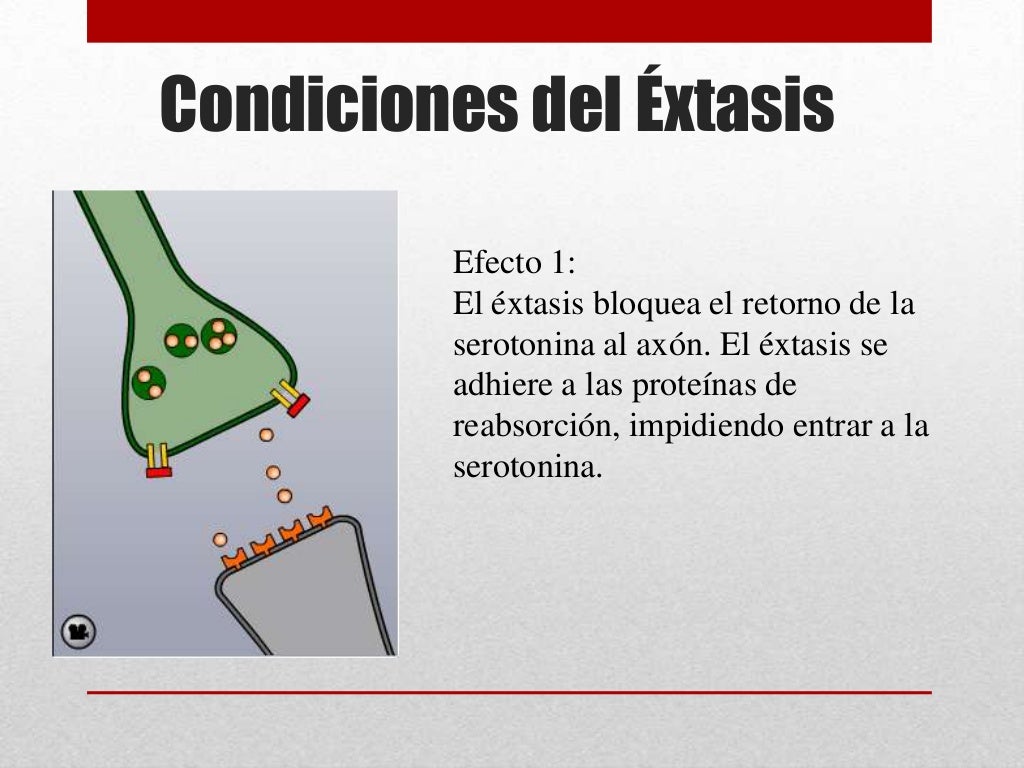 Condiciones del Éxtasis

Efecto 1:
El éxtasis bloquea el retorno de la serotonina al axón. El éxtasis se adhiere a las proteínas de reabsorción, impidiendo entrar a la serotonina.